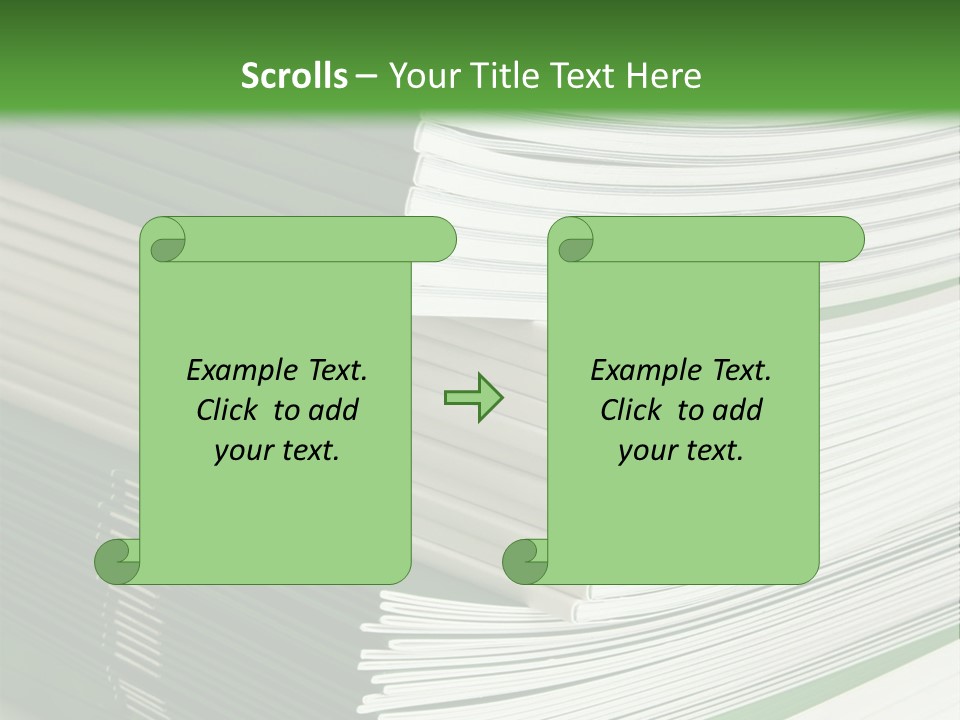 Scrolls – Your Title Text Here

Example Text.
Click to add
your text.

Example Text.
Click to add
your text.